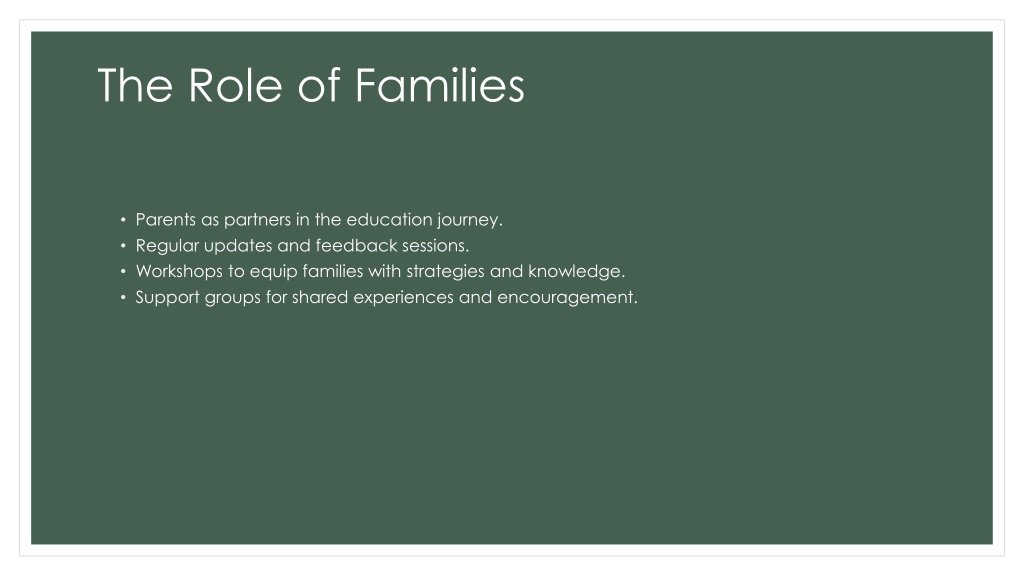 The Role of Families

• Parents as partners in the education journey.
• Regular updates and feedback sessions.
• Workshops to equip families with strategies and knowledge.
• Support groups for shared experiences and encouragement.